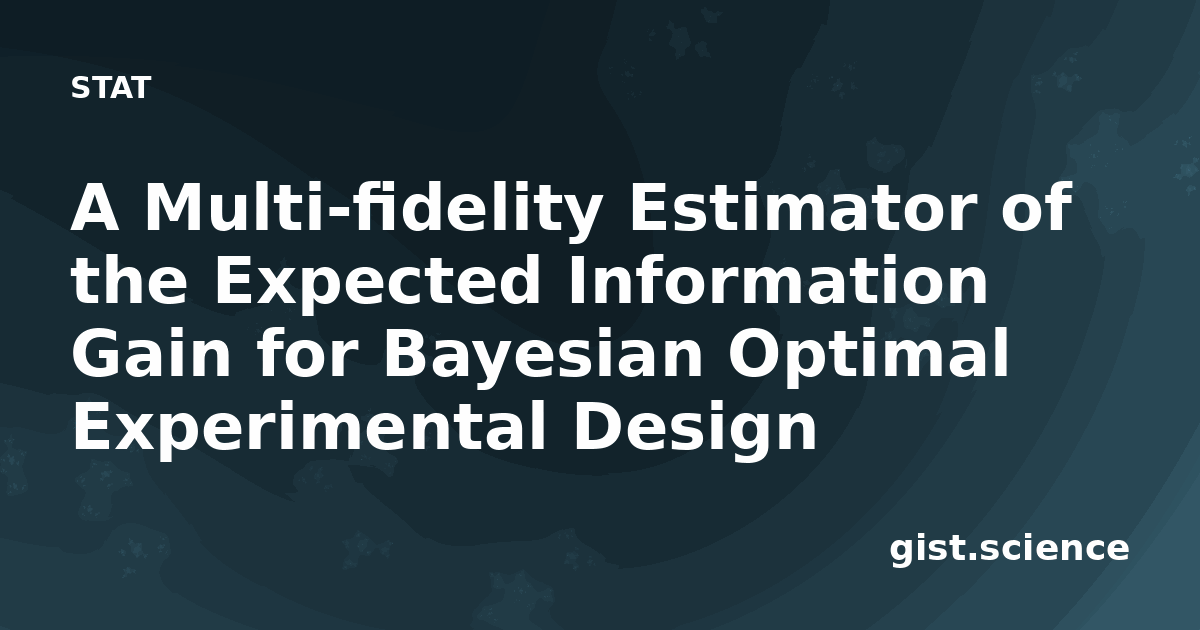 STAT

A Multi-fidelity Estimator of the Expected Information Gain for Bayesian Optimal Experimental Design

gist.science